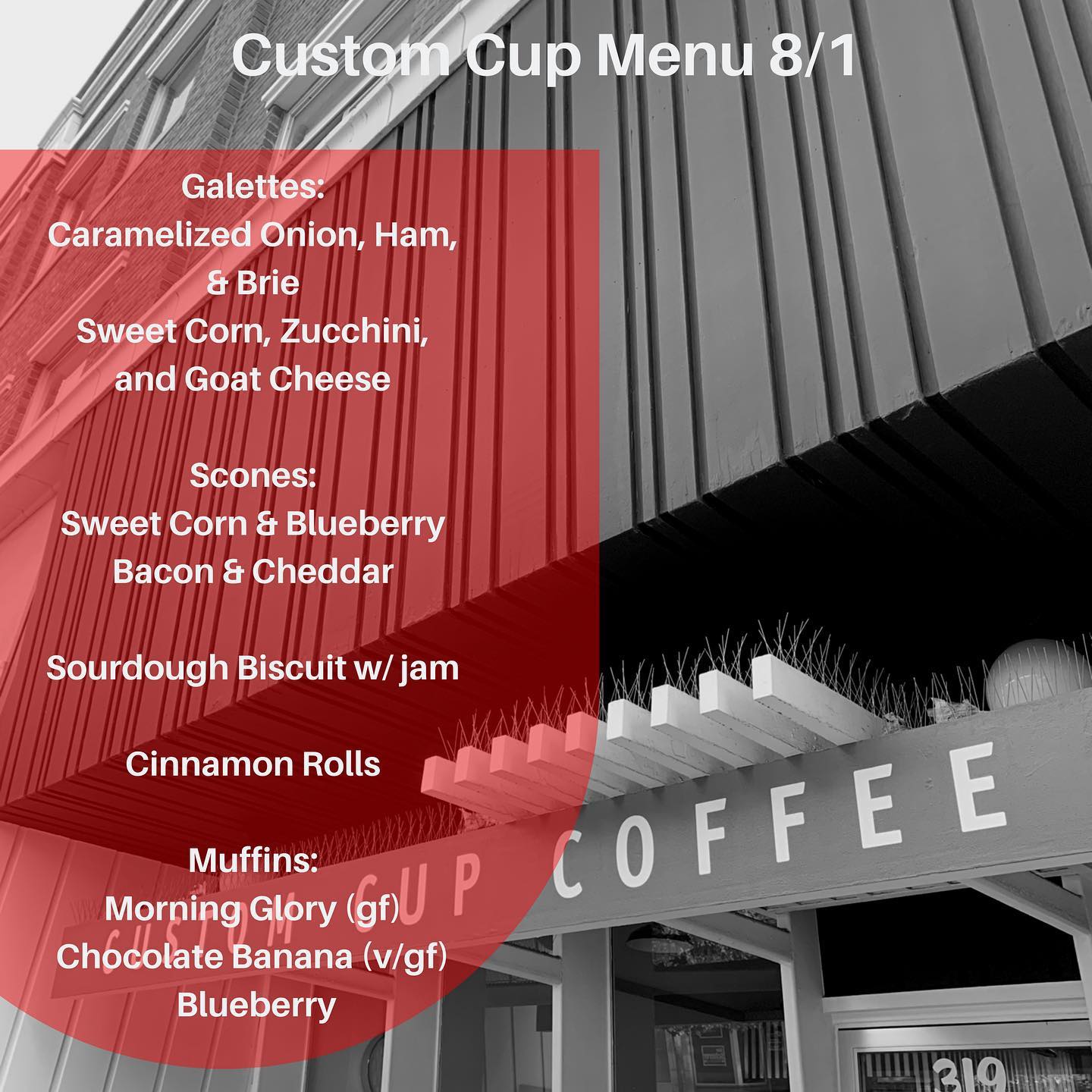 Custom Cup Menu 8/1

Galettes:
Caramelized Onion, Ham, & Brie
Sweet Corn, Zucchini, and Goat Cheese

Scones:
Sweet Corn & Blueberry
Bacon & Cheddar

Sourdough Biscuit w/ jam

Cinnamon Rolls

Muffins:
Morning Glory (gf)
Chocolate Banana (v/gf)
Blueberry

CUSTOM CUP COFFEE

319